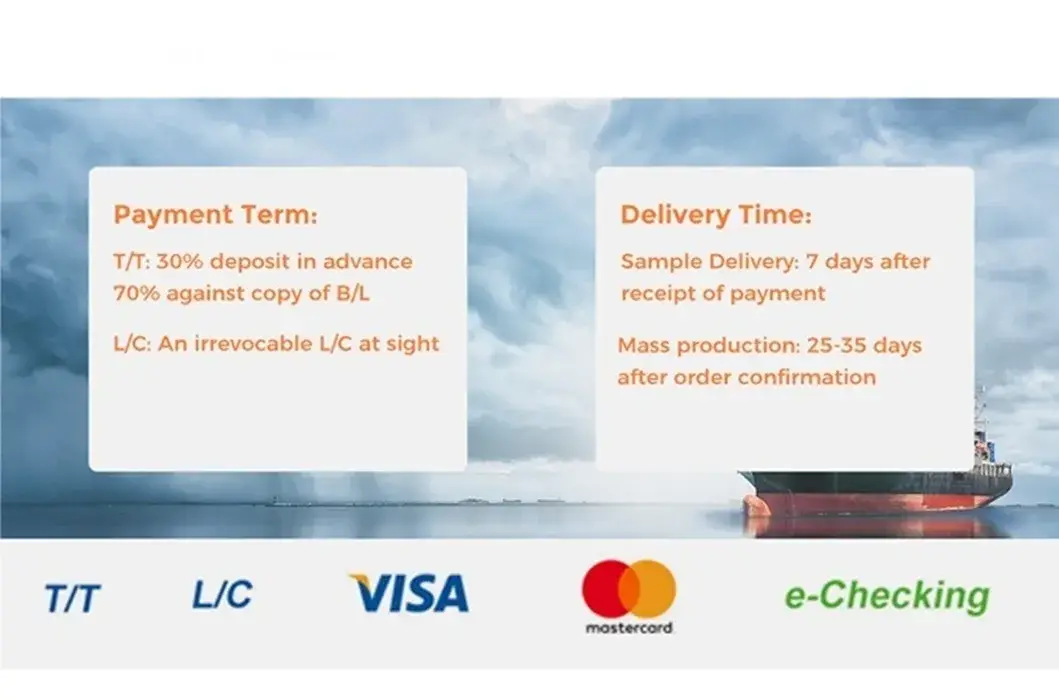 Payment Term:

T/T: 30% deposit in advance 70% against copy of B/L

L/C: An irrevocable L/C at sight

Delivery Time:

Sample Delivery: 7 days after receipt of payment

Mass production: 25-35 days after order confirmation

T/T

L/C

VISA

mastercard

e-Checking